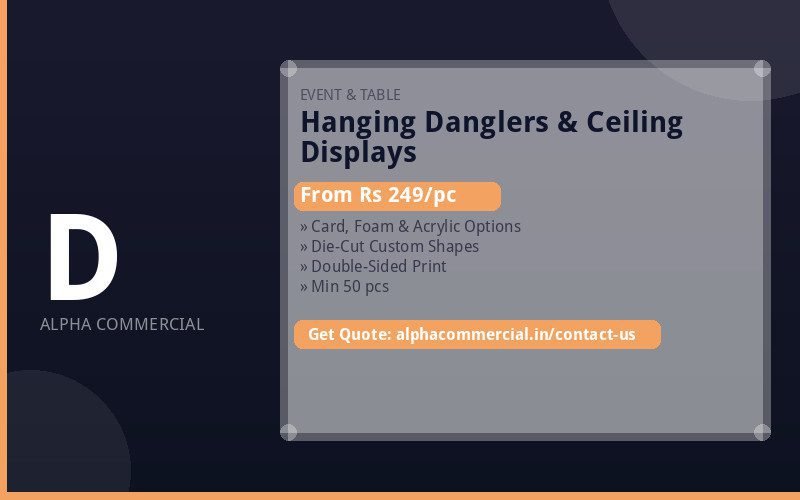 D
ALPHA COMMERCIAL

EVENT & TABLE
Hanging Danglers & Ceiling Displays

From Rs 249/pc

» Card, Foam & Acrylic Options
» Die-Cut Custom Shapes
» Double-Sided Print
» Min 50 pcs

Get Quote: alphacommercial.in/contact-us